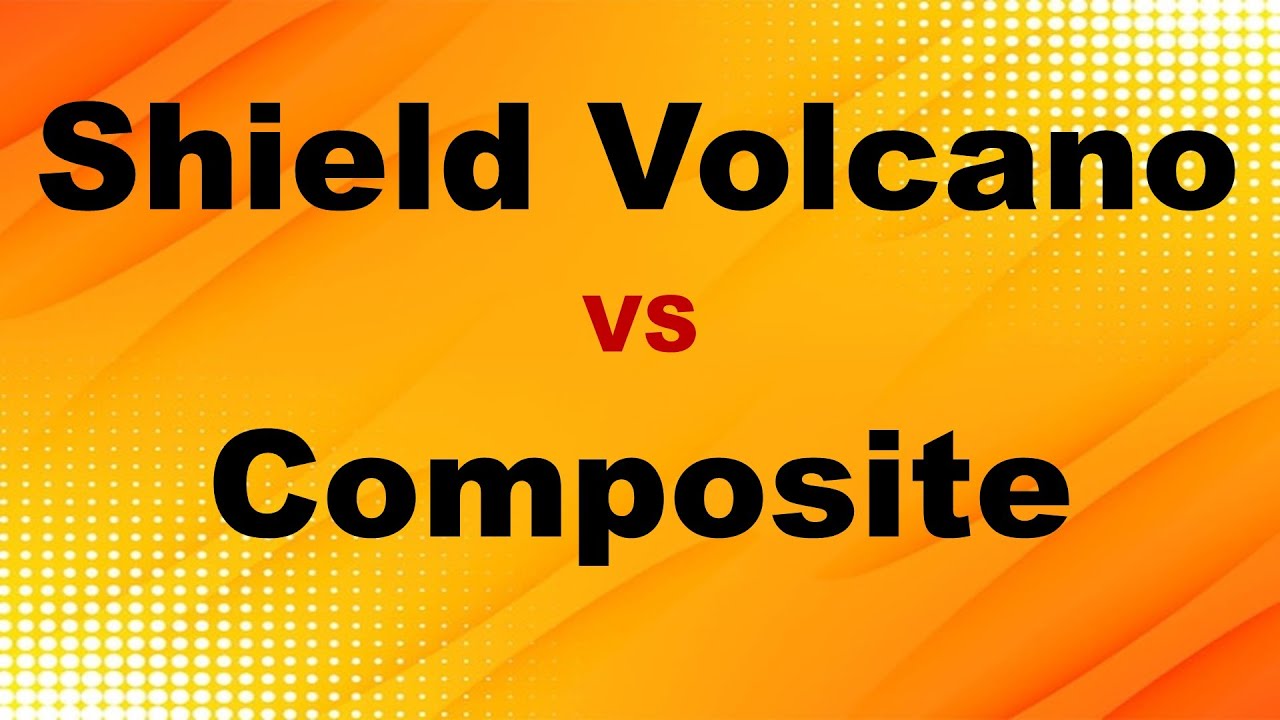 Shield Volcano

vs

Composite